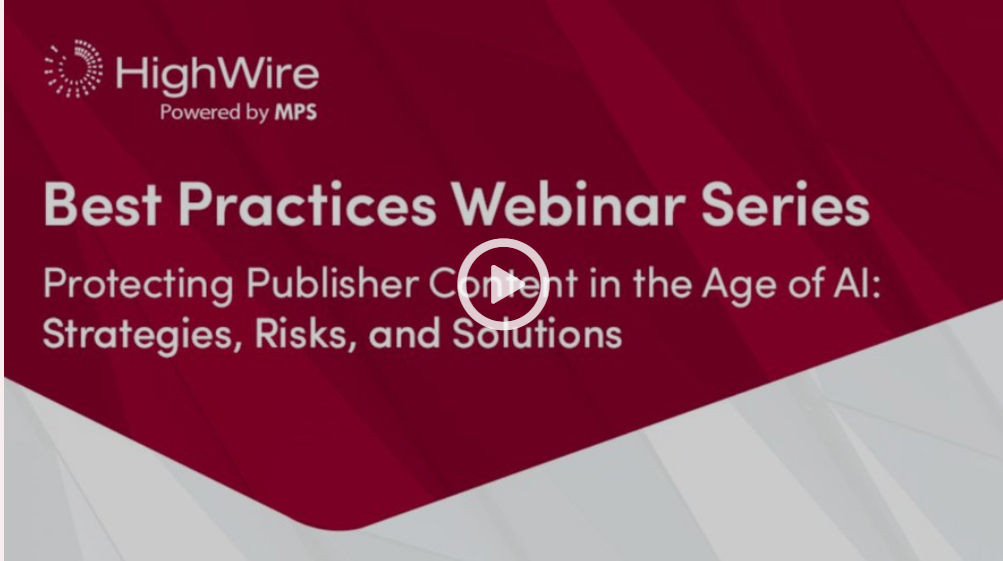 HighWire
Powered by MPS

Best Practices Webinar Series

Protecting Publisher Content in the Age of AI: Strategies, Risks, and Solutions